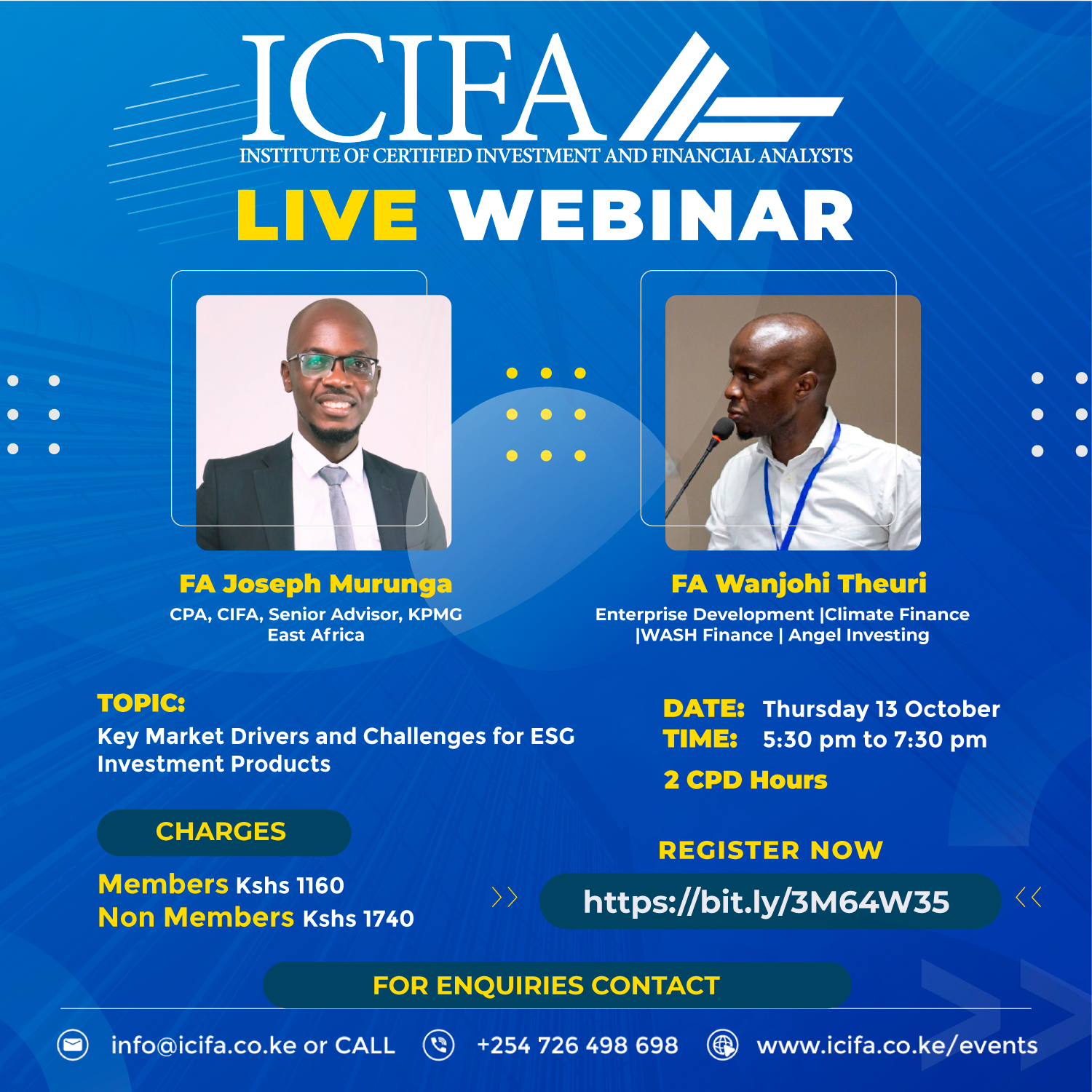 ICIFA
INSTITUTE OF CERTIFIED INVESTMENT AND FINANCIAL ANALYSTS

LIVE WEBINAR

FA Joseph Murunga
CPA, CIFA, Senior Advisor, KPMG East Africa

FA Wanjohi Theuri
Enterprise Development |Climate Finance |WASH Finance | Angel Investing

TOPIC:
Key Market Drivers and Challenges for ESG Investment Products

DATE: Thursday 13 October
TIME: 5:30 pm to 7:30 pm
2 CPD Hours

CHARGES
Members Kshs 1160
Non Members Kshs 1740

REGISTER NOW
https://bit.ly/3M64W35

FOR ENQUIRIES CONTACT
info@icifa.co.ke or CALL +254 726 498 698 www.icifa.co.ke/events